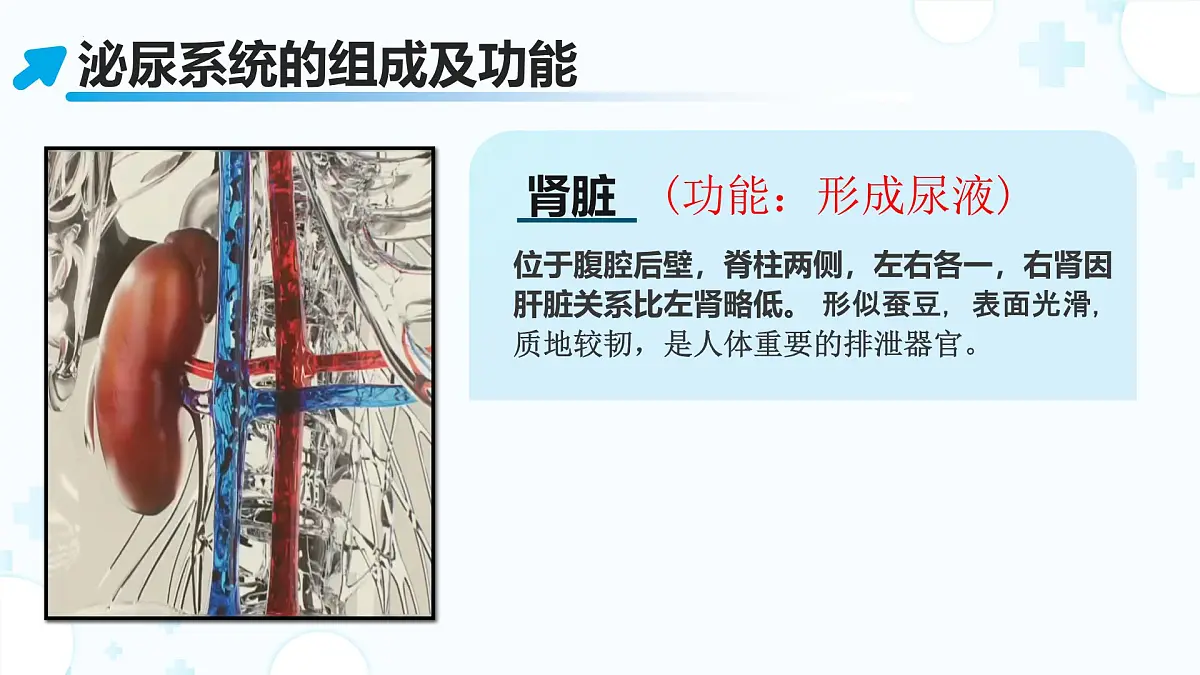 泌尿系统的组成及功能

肾脏 （功能：形成尿液）

位于腹腔后壁，脊柱两侧，左右各一，右肾因肝脏关系比左肾略低。 形似蚕豆，表面光滑，质地较韧，是人体重要的排泄器官。